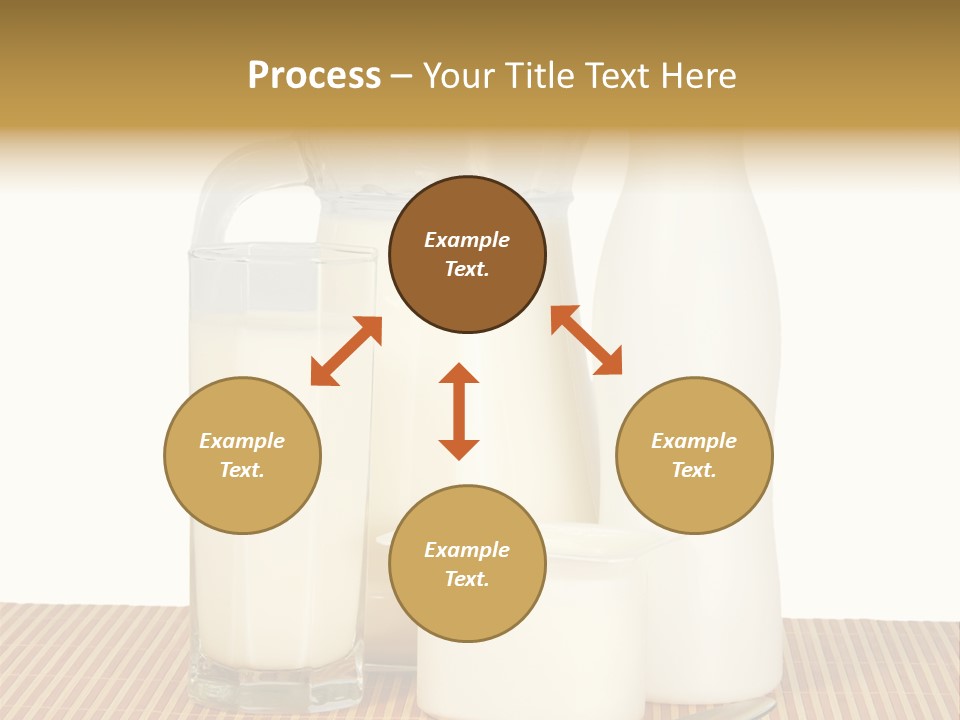 Process – Your Title Text Here

Example Text.

Example Text.

Example Text.

Example Text.